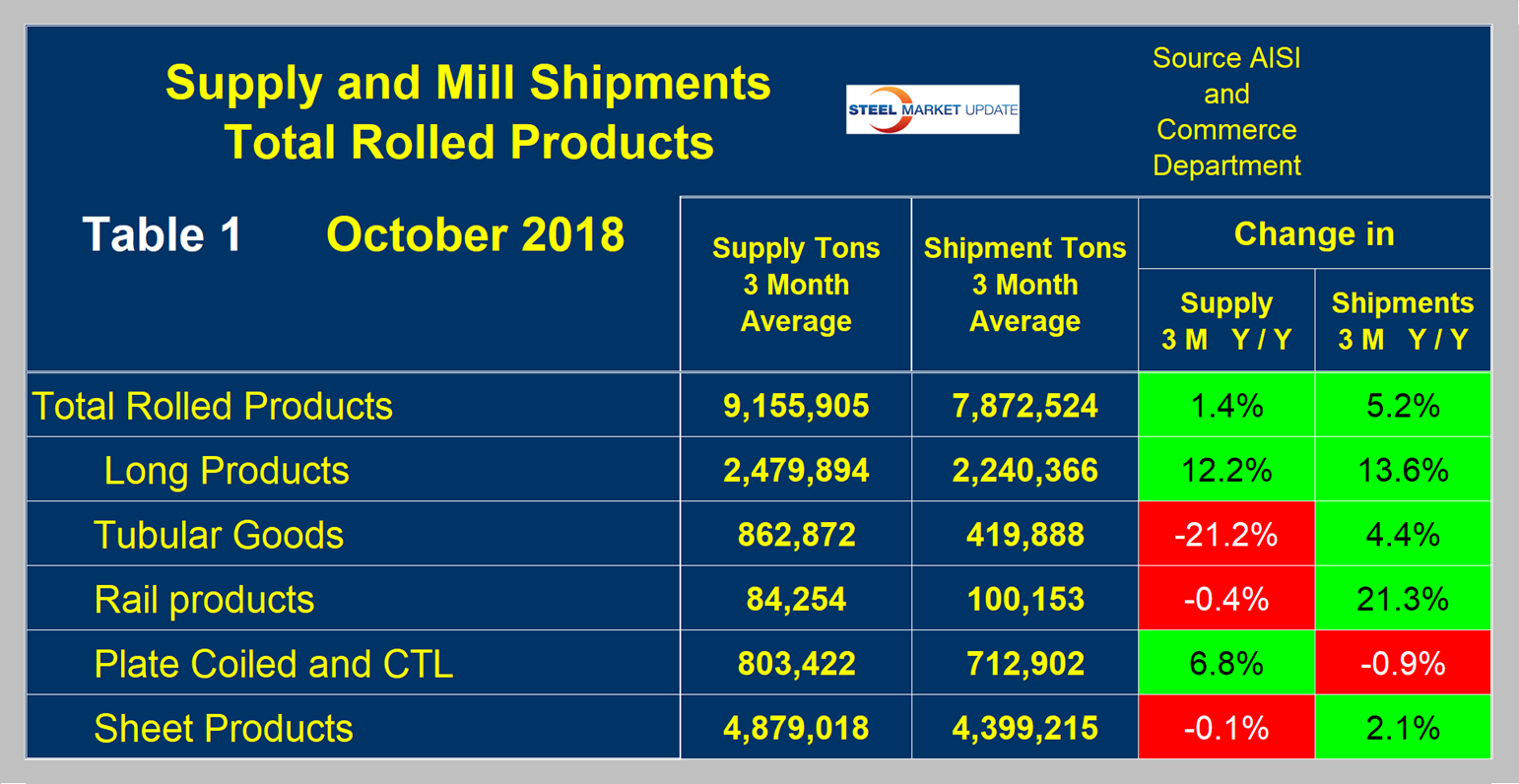 Supply and Mill Shipments
Total Rolled Products

STEEL MARKET UPDATE

Source AISI and Commerce Department

Table 1 October 2018

| | Supply Tons 3 Month Average | Shipment Tons 3 Month Average | Change in Supply 3 M Y / Y | Change in Shipments 3 M Y / Y |
|---|---|---|---|---|
| Total Rolled Products | 9,155,905 | 7,872,524 | 1.4% | 5.2% |
| Long Products | 2,479,894 | 2,240,366 | 12.2% | 13.6% |
| Tubular Goods | 862,872 | 419,888 | -21.2% | 4.4% |
| Rail products | 84,254 | 100,153 | -0.4% | 21.3% |
| Plate Coiled and CTL | 803,422 | 712,902 | 6.8% | -0.9% |
| Sheet Products | 4,879,018 | 4,399,215 | -0.1% | 2.1% |